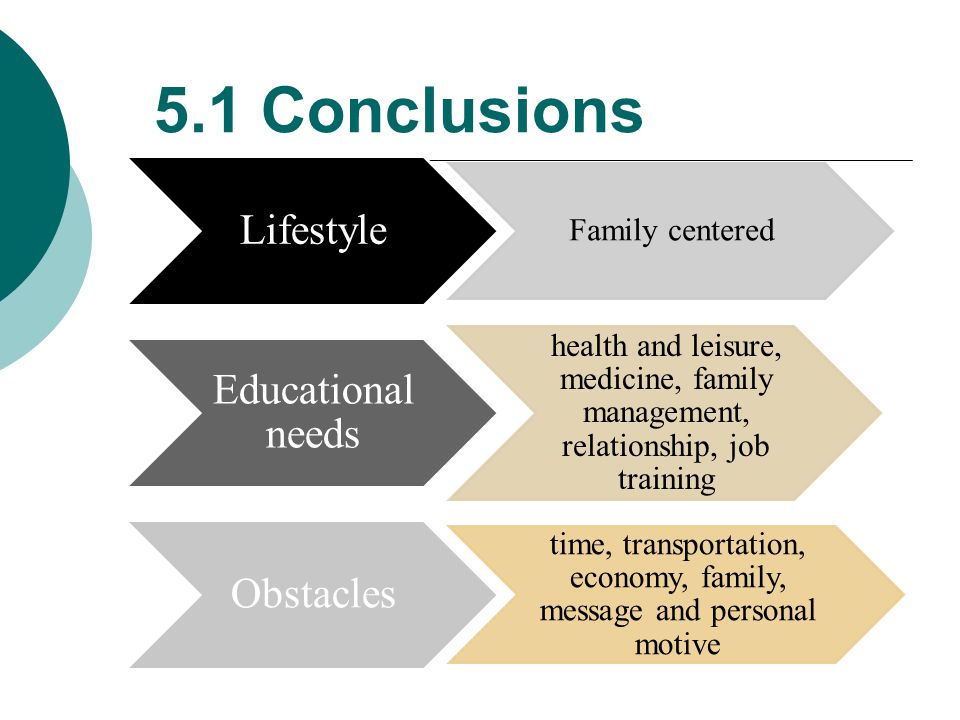 5.1 Conclusions

Lifestyle

Family centered

Educational needs

health and leisure, medicine, family management, relationship, job training

Obstacles

time, transportation, economy, family, message and personal motive